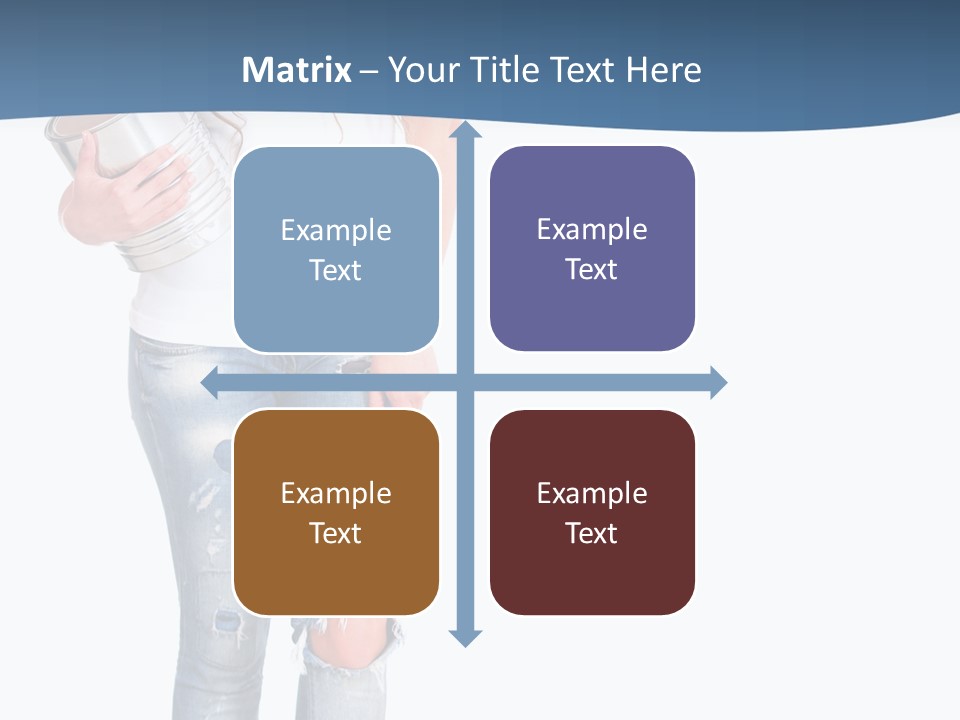 Matrix – Your Title Text Here

Example Text

Example Text

Example Text

Example Text